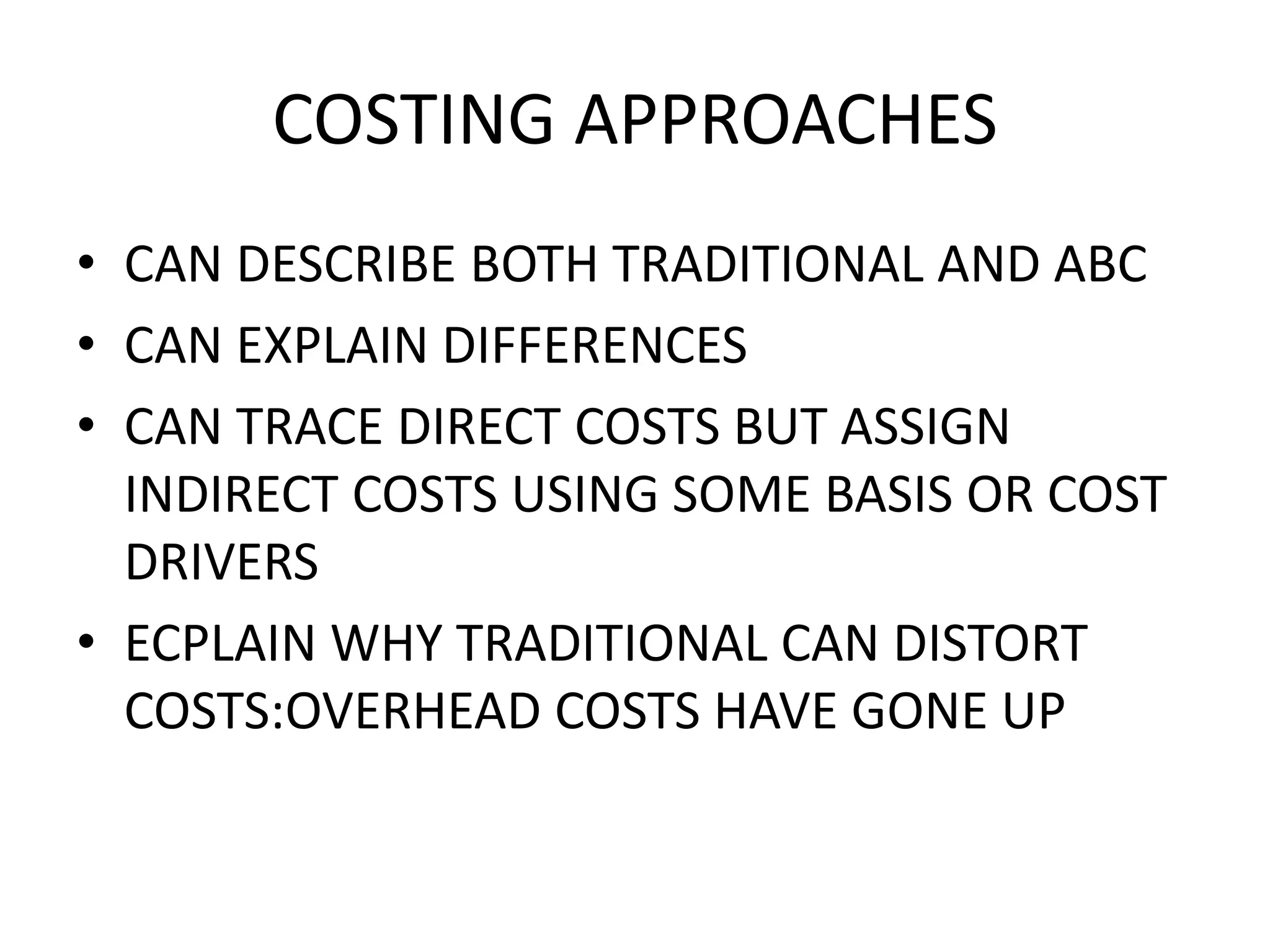 COSTING APPROACHES

• CAN DESCRIBE BOTH TRADITIONAL AND ABC
• CAN EXPLAIN DIFFERENCES
• CAN TRACE DIRECT COSTS BUT ASSIGN INDIRECT COSTS USING SOME BASIS OR COST DRIVERS
• ECPLAIN WHY TRADITIONAL CAN DISTORT COSTS:OVERHEAD COSTS HAVE GONE UP